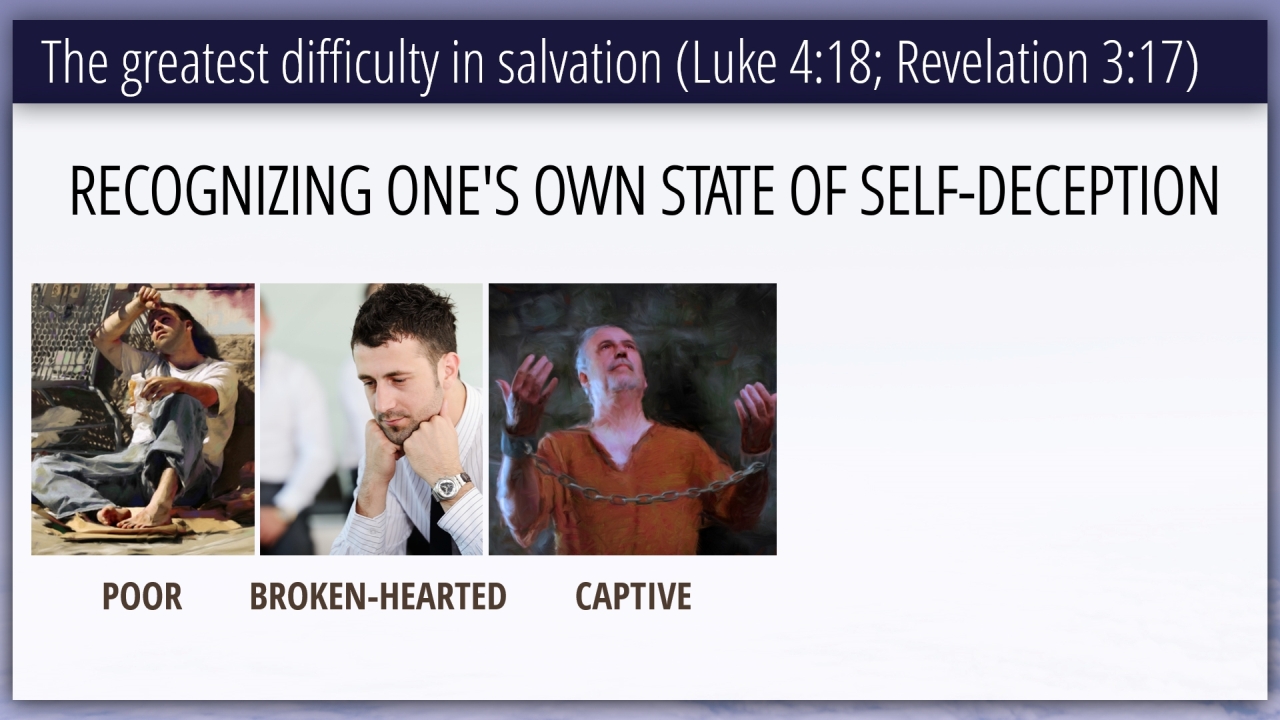 The greatest difficulty in salvation (Luke 4:18; Revelation 3:17)

RECOGNIZING ONE'S OWN STATE OF SELF-DECEPTION

POOR

BROKEN-HEARTED

CAPTIVE